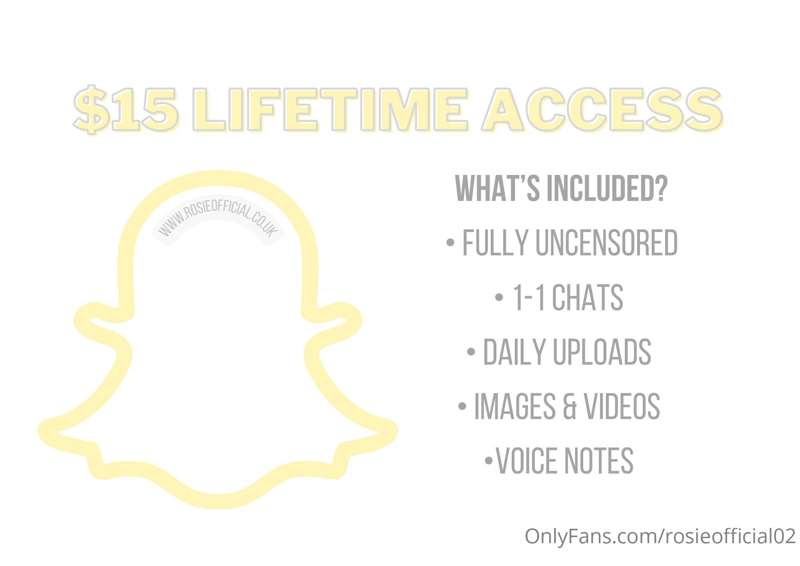 $15 LIFETIME ACCESS

WWW.ROSIEOFFICIAL.CO.UK

WHAT'S INCLUDED?

• FULLY UNCENSORED

• 1-1 CHATS

• DAILY UPLOADS

• IMAGES & VIDEOS

•VOICE NOTES

OnlyFans.com/rosieofficial02